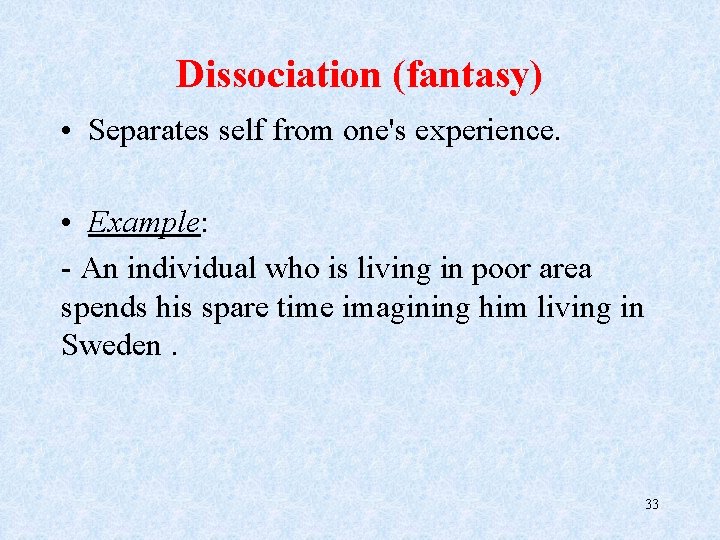 Dissociation (fantasy)

• Separates self from one's experience.

• Example:

- An individual who is living in poor area spends his spare time imagining him living in Sweden .

33